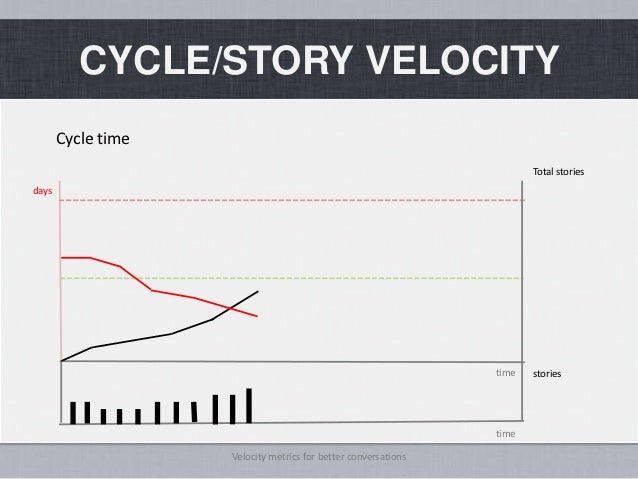 CYCLE/STORY VELOCITY

Cycle time

Total stories

days

time

stories

time

Velocity metrics for better conversations